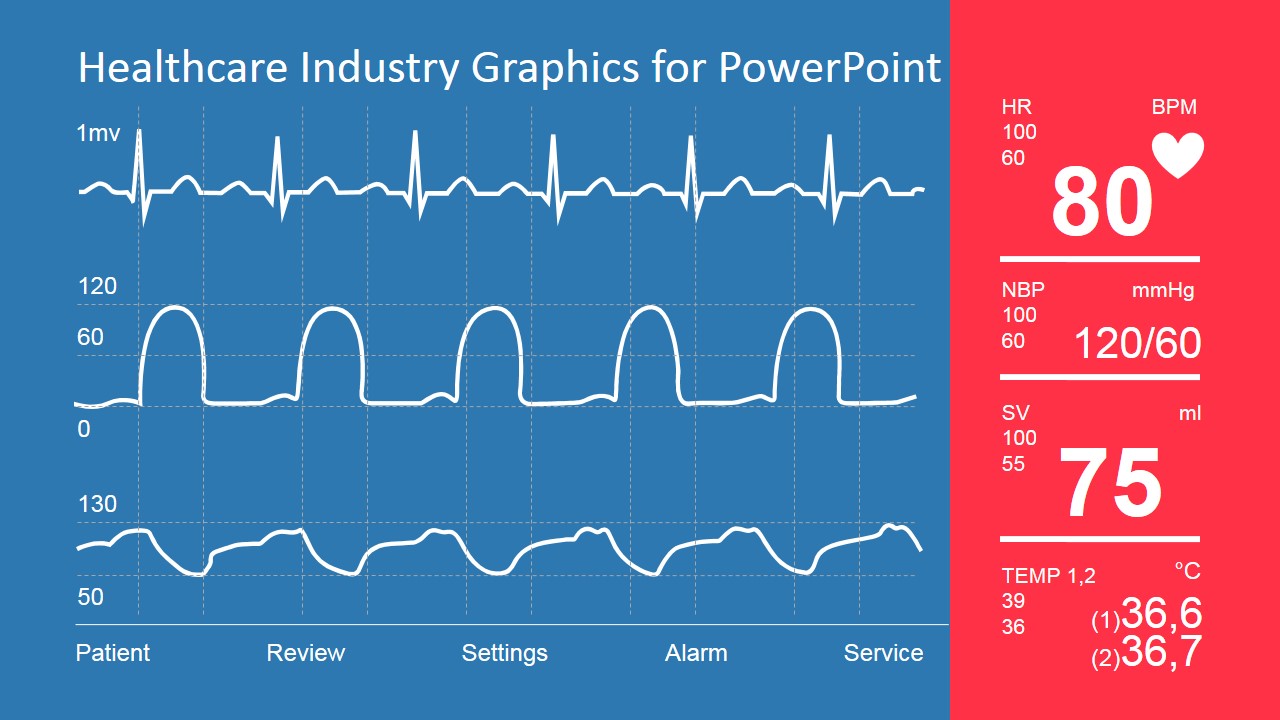 Healthcare Industry Graphics for PowerPoint

1mv

120

60

0

130

50

Patient Review Settings Alarm Service

HR BPM
100
60
80

NBP mmHg
100
60
120/60

SV ml
100
55
75

TEMP 1,2 °C
39
36
(1)36,6
(2)36,7